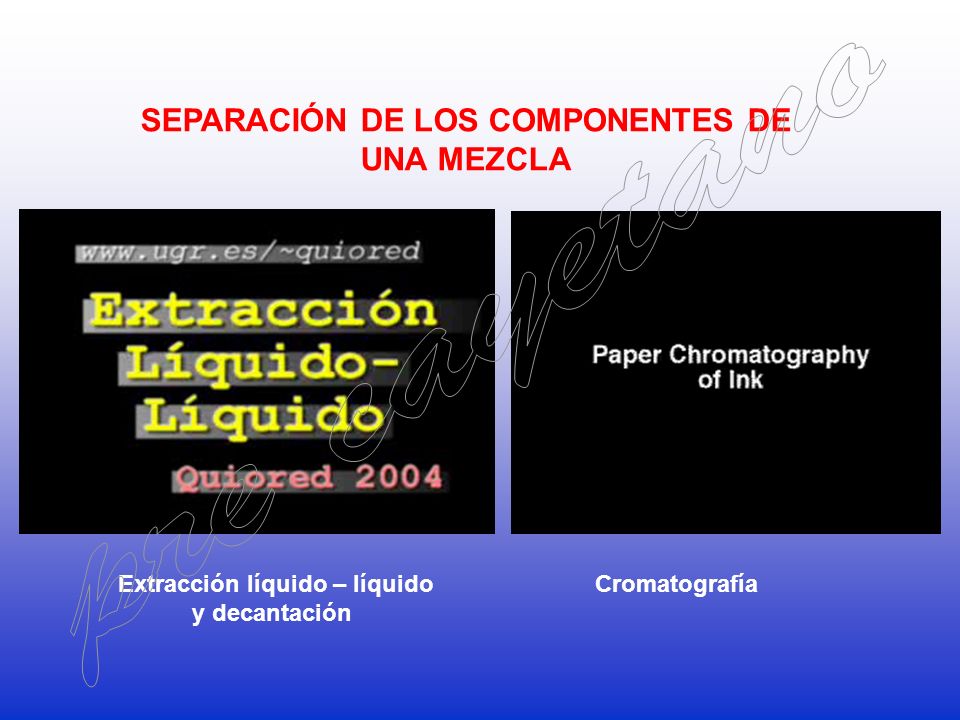 SEPARACIÓN DE LOS COMPONENTES DE UNA MEZCLA

www.ugr.es/~quiored

Extracción Líquido-Líquido

Quiored 2004

Paper Chromatography of Ink

Extracción líquido – líquido y decantación

Cromatografía

pre cayetano